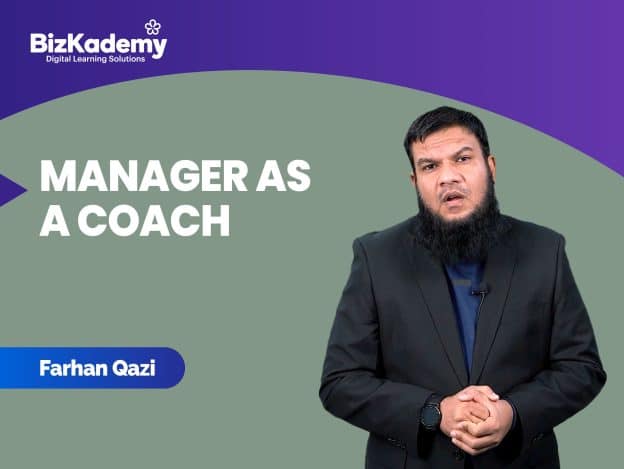 BizKademy
Digital Learning Solutions

MANAGER AS A COACH

Farhan Qazi